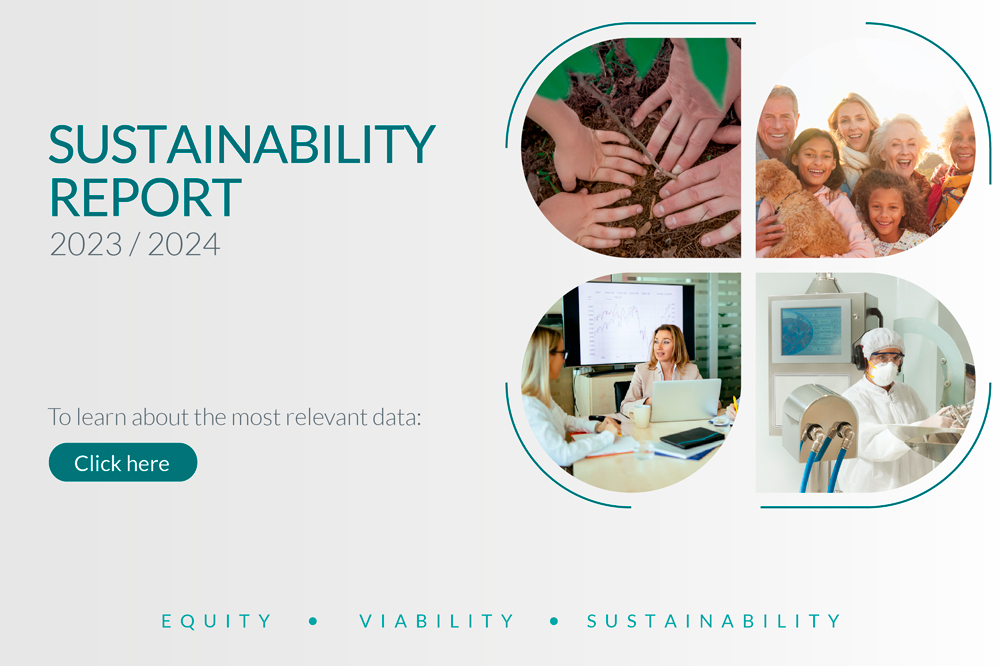 SUSTAINABILITY REPORT
2023 / 2024

To learn about the most relevant data:

Click here

EQUITY • VIABILITY • SUSTAINABILITY